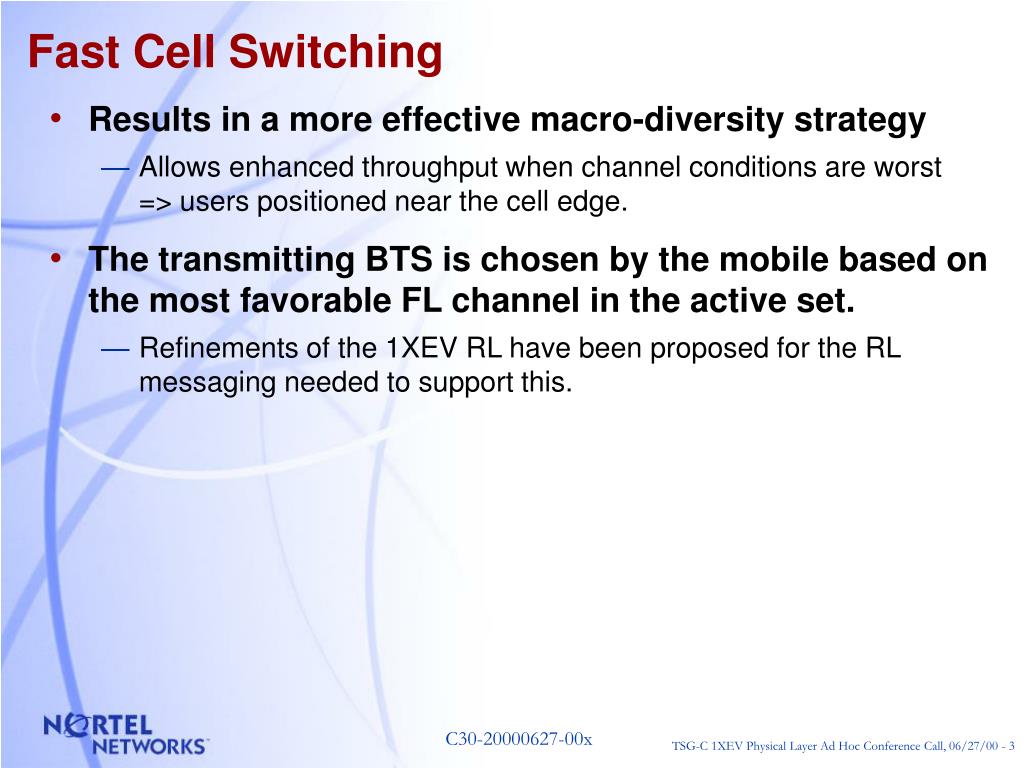 Fast Cell Switching

• Results in a more effective macro-diversity strategy

— Allows enhanced throughput when channel conditions are worst => users positioned near the cell edge.

• The transmitting BTS is chosen by the mobile based on the most favorable FL channel in the active set.

— Refinements of the 1XEV RL have been proposed for the RL messaging needed to support this.

NORTEL NETWORKS

C30-20000627-00x

TSG-C 1XEV Physical Layer Ad Hoc Conference Call, 06/27/00 - 3